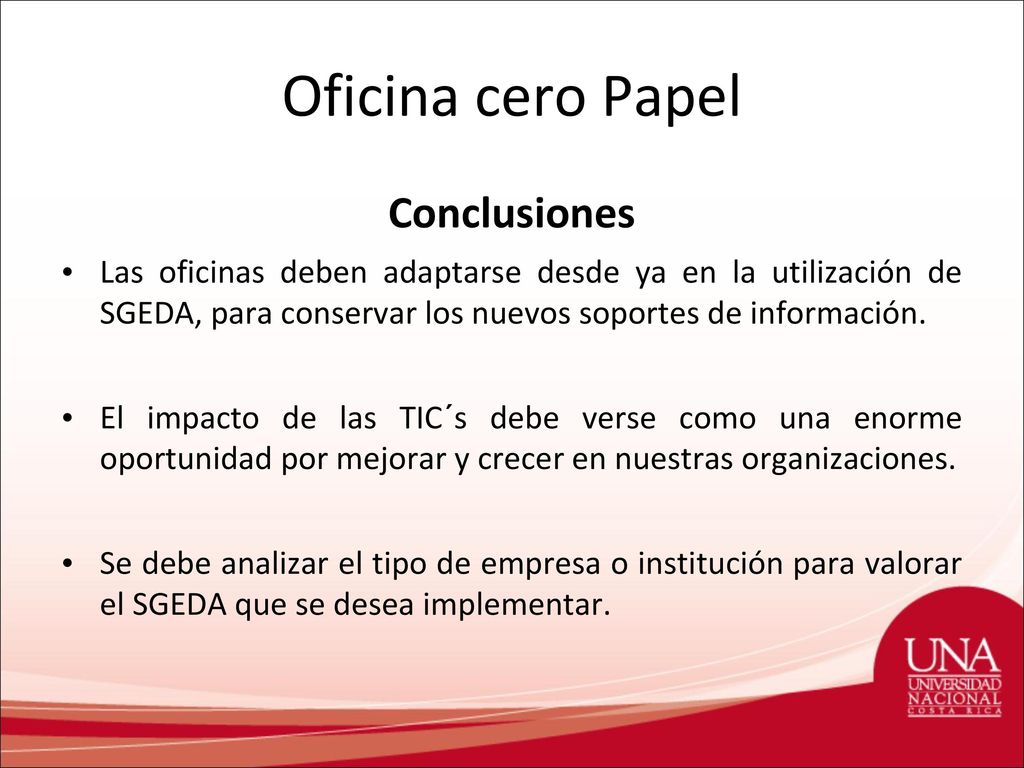 Oficina cero Papel

Conclusiones

• Las oficinas deben adaptarse desde ya en la utilización de SGEDA, para conservar los nuevos soportes de información.

• El impacto de las TIC´s debe verse como una enorme oportunidad por mejorar y crecer en nuestras organizaciones.

• Se debe analizar el tipo de empresa o institución para valorar el SGEDA que se desea implementar.

UNA
UNIVERSIDAD
NACIONAL
COSTA RICA